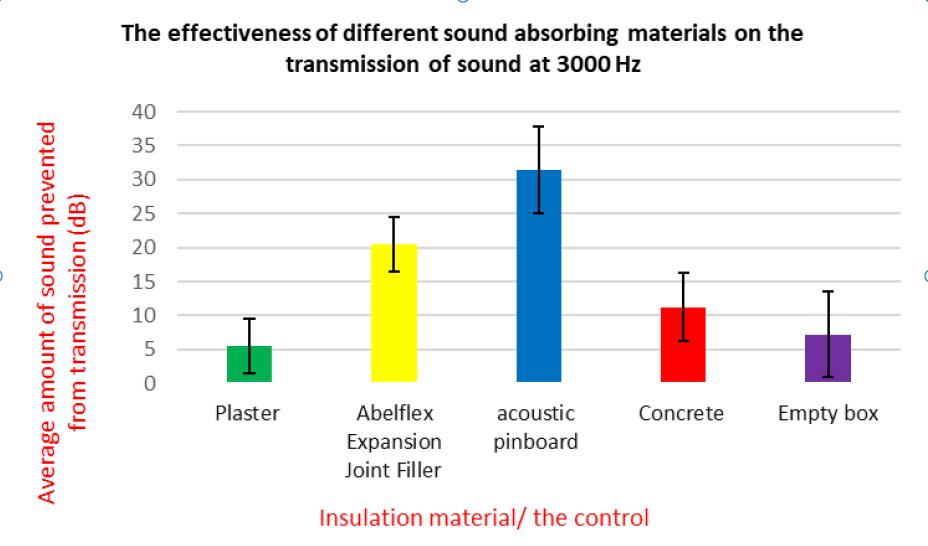 The effectiveness of different sound absorbing materials on the transmission of sound at 3000 Hz

Average amount of sound prevented from transmission (dB)

40
35
30
25
20
15
10
5
0

Plaster

Abelflex Expansion Joint Filler

acoustic pinboard

Concrete

Empty box

Insulation material/ the control